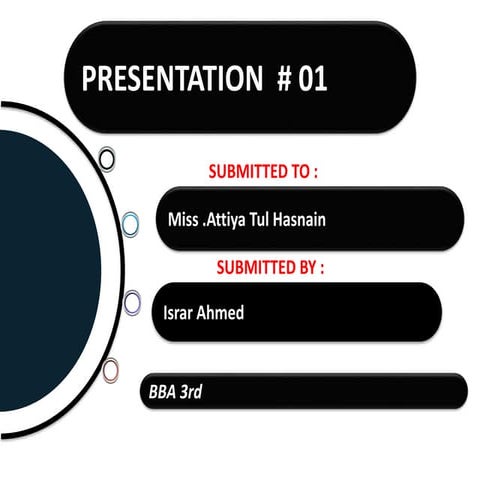 PRESENTATION # 01

SUBMITTED TO :

Miss .Attiya Tul Hasnain

SUBMITTED BY :

Israr Ahmed

BBA 3rd